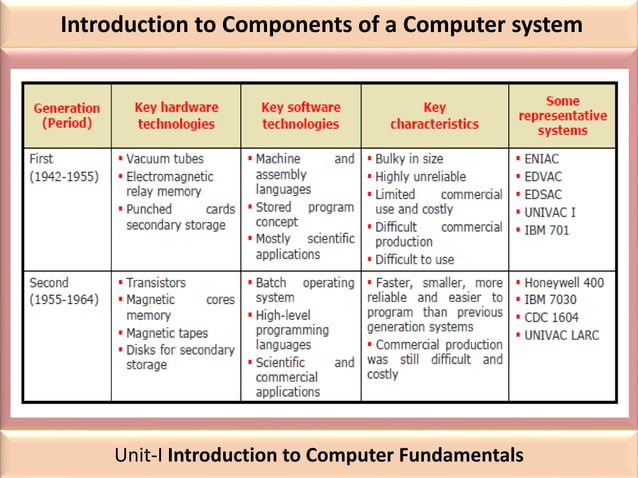 Introduction to Components of a Computer system

| Generation (Period) | Key hardware technologies | Key software technologies | Key characteristics | Some representative systems |
|---|---|---|---|---|
| First (1942-1955) | ▪ Vacuum tubes ▪ Electromagnetic relay memory ▪ Punched cards secondary storage | ▪ Machine and assembly languages ▪ Stored program concept ▪ Mostly scientific applications | ▪ Bulky in size ▪ Highly unreliable ▪ Limited commercial use and costly ▪ Difficult commercial production ▪ Difficult to use | ▪ ENIAC ▪ EDVAC ▪ EDSAC ▪ UNIVAC I ▪ IBM 701 |
| Second (1955-1964) | ▪ Transistors ▪ Magnetic cores memory ▪ Magnetic tapes ▪ Disks for secondary storage | ▪ Batch operating system ▪ High-level programming languages ▪ Scientific and commercial applications | ▪ Faster, smaller, more reliable and easier to program than previous generation systems ▪ Commercial production was still difficult and costly | ▪ Honeywell 400 ▪ IBM 7030 ▪ CDC 1604 ▪ UNIVAC LARC |

Unit-I Introduction to Computer Fundamentals